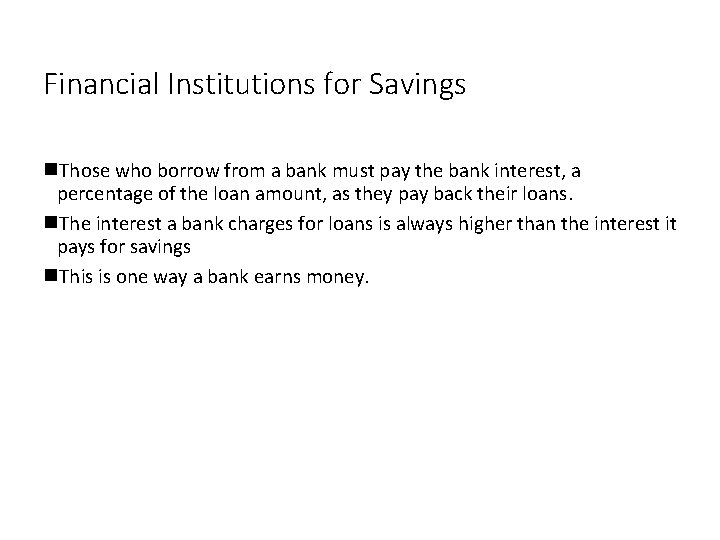 Financial Institutions for Savings

■Those who borrow from a bank must pay the bank interest, a percentage of the loan amount, as they pay back their loans.

■The interest a bank charges for loans is always higher than the interest it pays for savings

■This is one way a bank earns money.